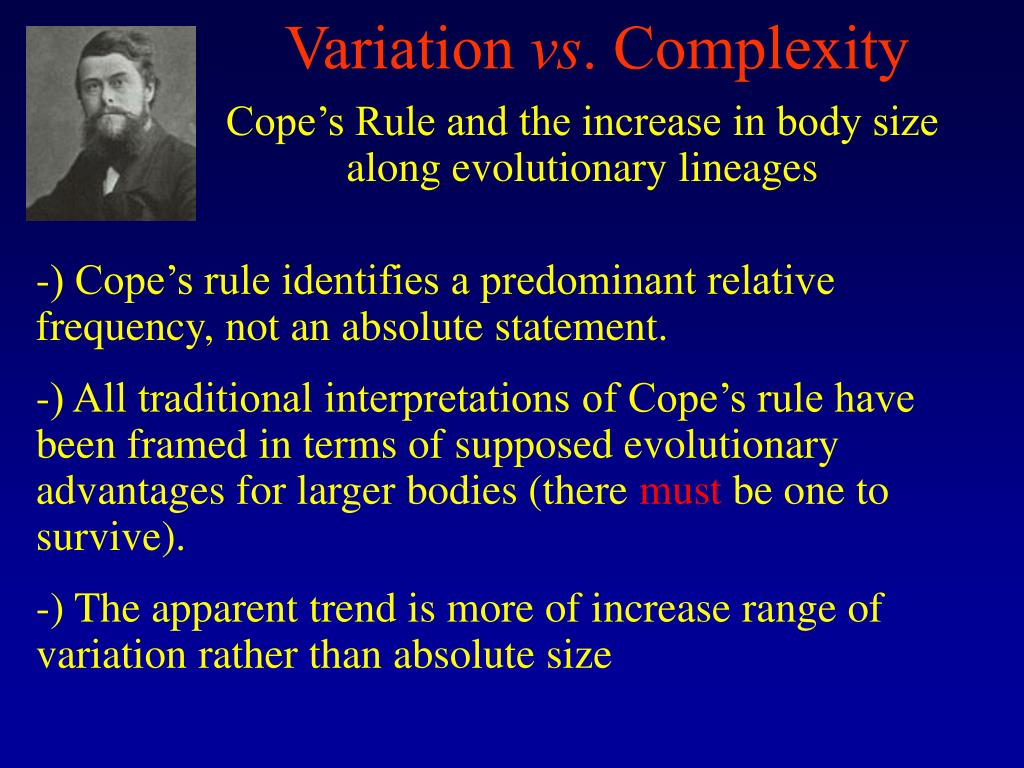 Variation vs. Complexity

Cope’s Rule and the increase in body size along evolutionary lineages

-) Cope’s rule identifies a predominant relative frequency, not an absolute statement.

-) All traditional interpretations of Cope’s rule have been framed in terms of supposed evolutionary advantages for larger bodies (there must be one to survive).

-) The apparent trend is more of increase range of variation rather than absolute size